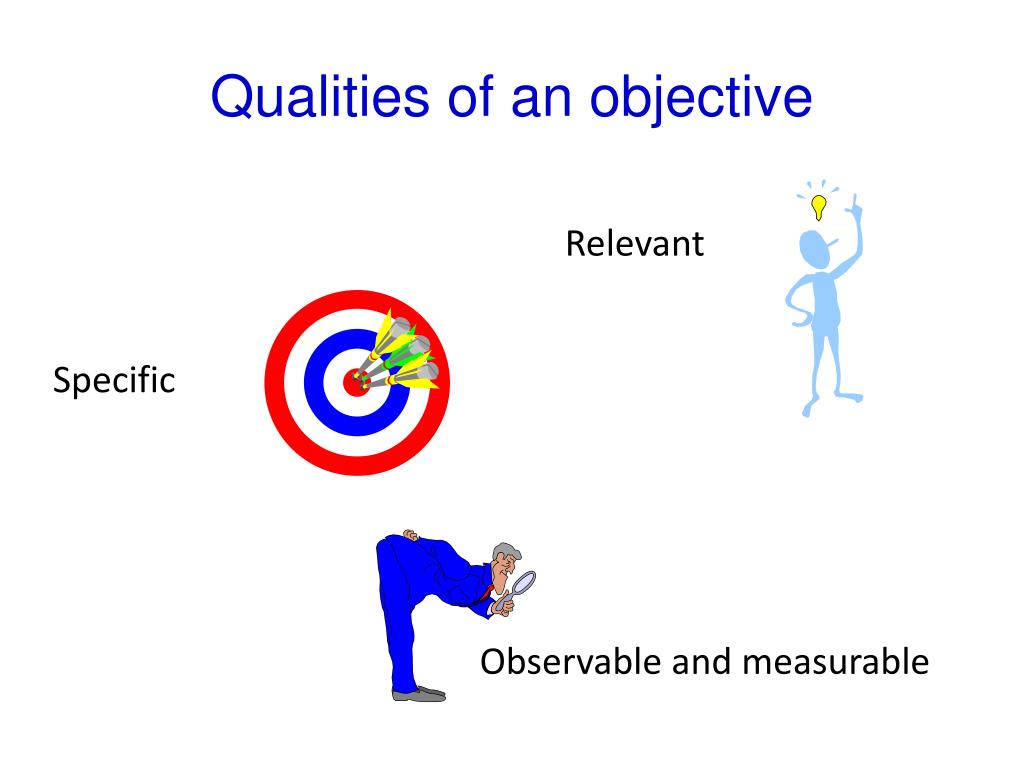 Qualities of an objective

Relevant

Specific

Observable and measurable